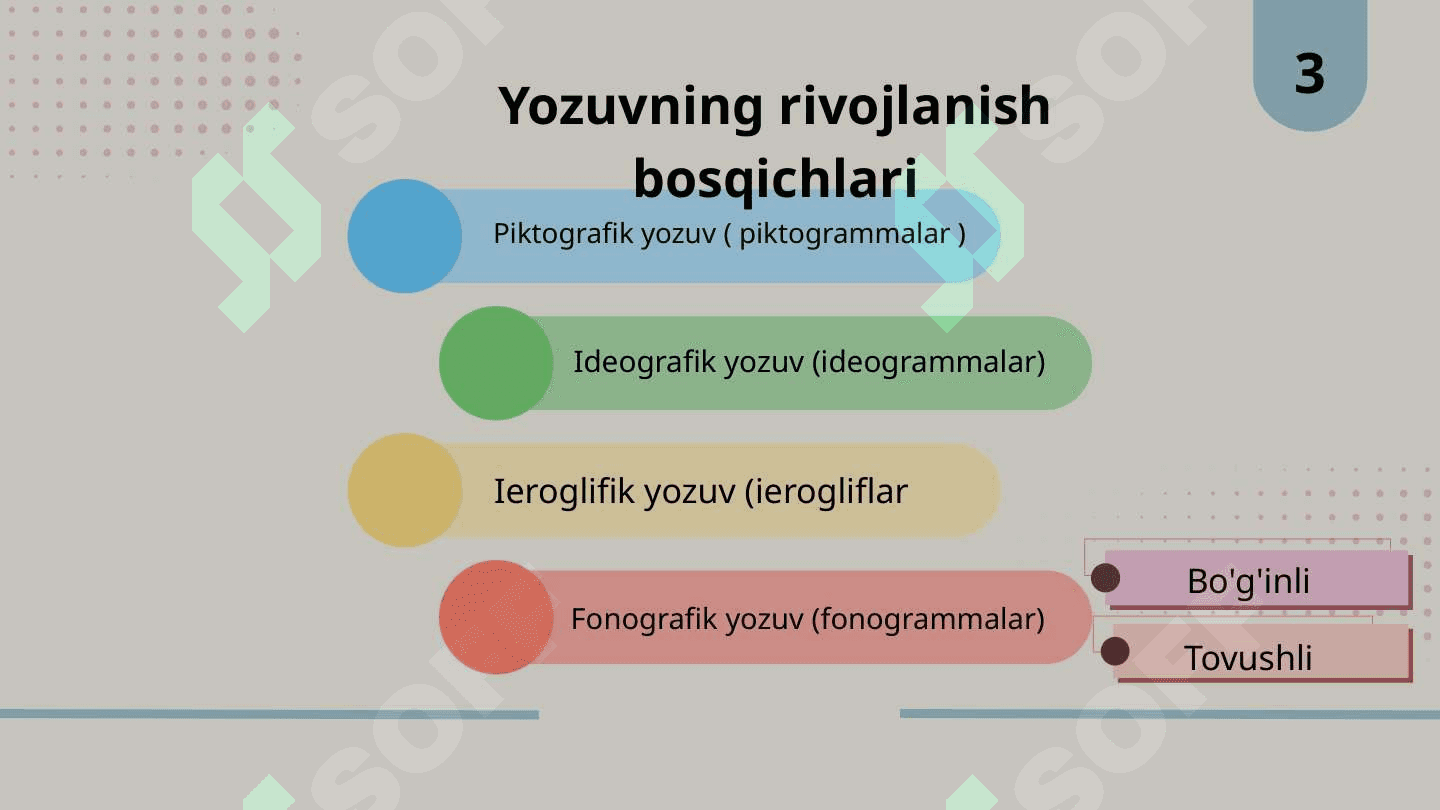 3

Yozuvning rivojlanish bosqichlari

Piktografik yozuv ( piktogrammalar )

Ideografik yozuv (ideogrammalar)

Ieroglifik yozuv (ierogliflar

Fonografik yozuv (fonogrammalar)

Bo'g'inli

Tovushli